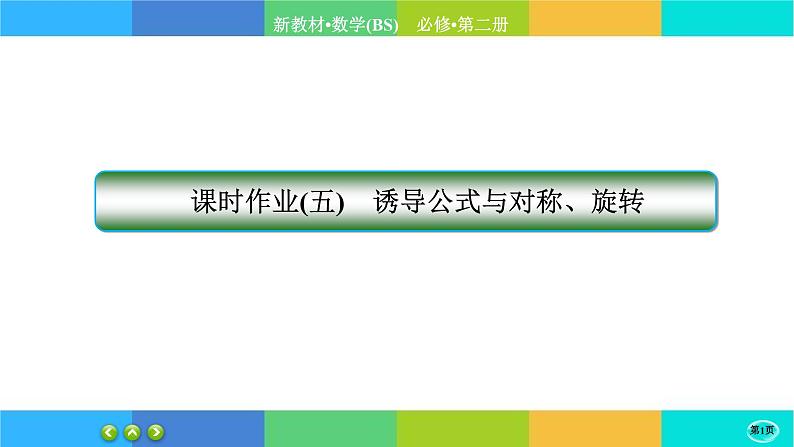 新教材•数学(BS)　必修•第二册

课时作业(五)　诱导公式与对称、旋转

第1页